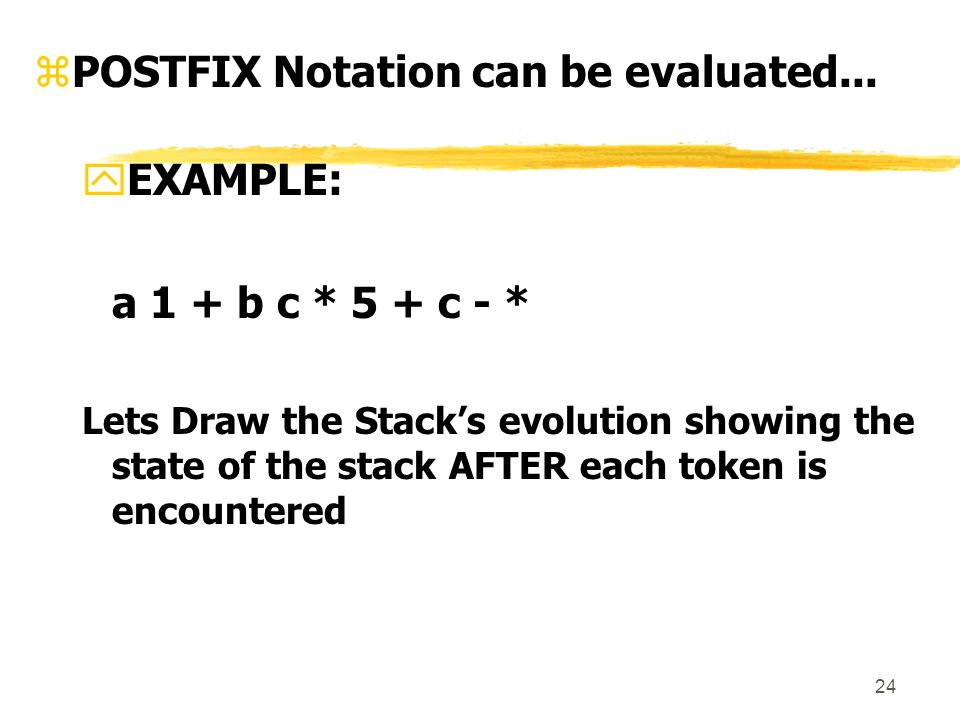 POSTFIX Notation can be evaluated...

EXAMPLE:

a 1 + b c * 5 + c - *

Lets Draw the Stack’s evolution showing the state of the stack AFTER each token is encountered

24